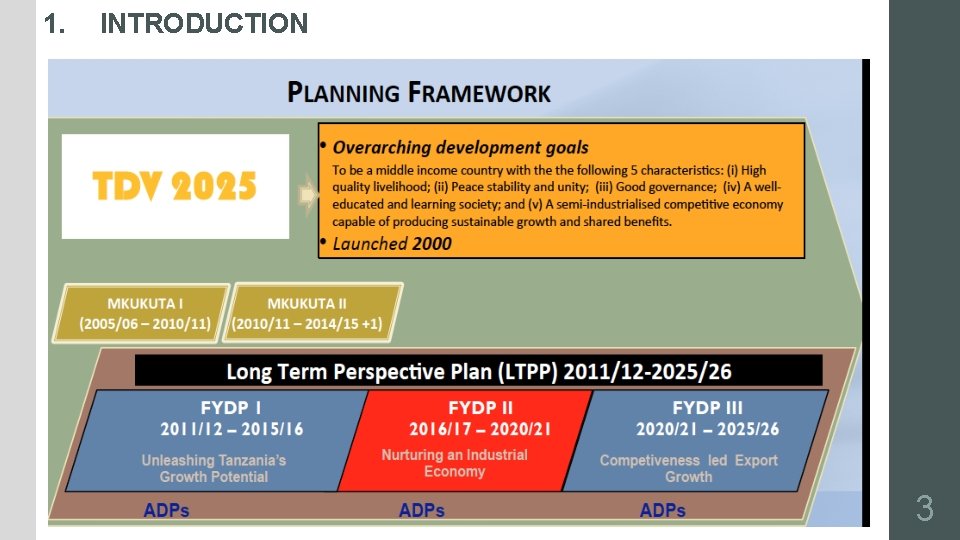 1. INTRODUCTION

PLANNING FRAMEWORK

TDV 2025

• Overarching development goals
To be a middle income country with the the following 5 characteristics: (i) High quality livelihood; (ii) Peace stability and unity; (iii) Good governance; (iv) A well-educated and learning society; and (v) A semi-industrialised competitive economy capable of producing sustainable growth and shared benefits.
• Launched 2000

MKUKUTA I
(2005/06 – 2010/11)

MKUKUTA II
(2010/11 – 2014/15 +1)

Long Term Perspective Plan (LTPP) 2011/12-2025/26

FYDP I
2011/12 – 2015/16
Unleashing Tanzania's Growth Potential

FYDP II
2016/17 – 2020/21
Nurturing an Industrial Economy

FYDP III
2020/21 – 2025/26
Competiveness led Export Growth

ADPs

ADPs

ADPs

3